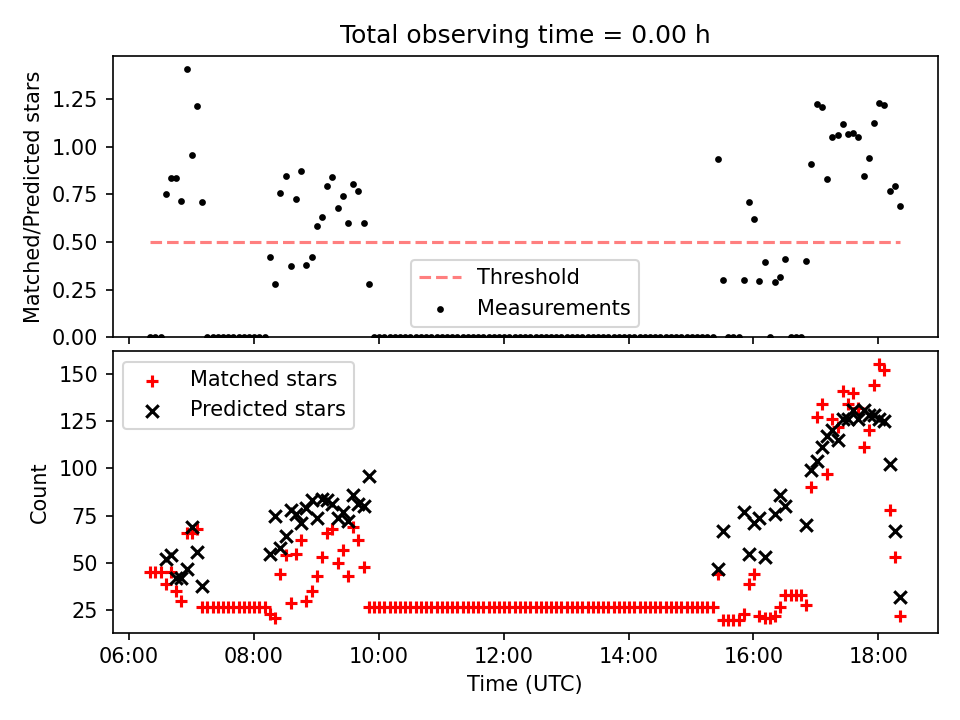 Total observing time = 0.00 h

Matched/Predicted stars

1.25
1.00
0.75
0.50
0.25
0.00

Threshold
Measurements

Matched stars
Predicted stars

Count

150
125
100
75
50
25

06:00
08:00
10:00
12:00
14:00
16:00
18:00

Time (UTC)